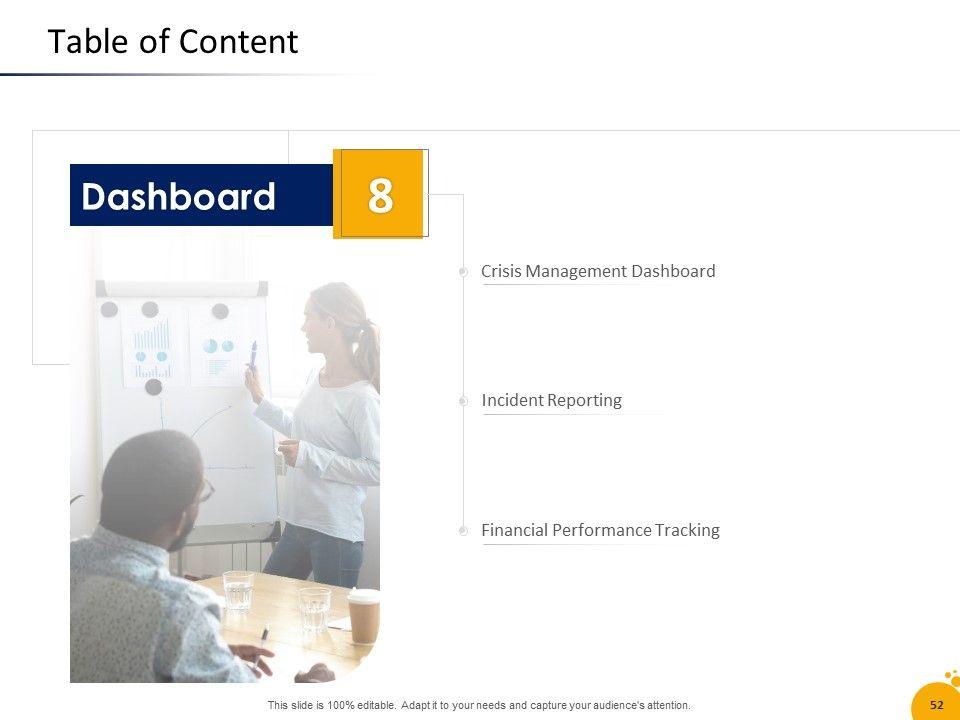 Table of Content

Dashboard

8

Crisis Management Dashboard

Incident Reporting

Financial Performance Tracking

This slide is 100% editable. Adapt it to your needs and capture your audience's attention.

52